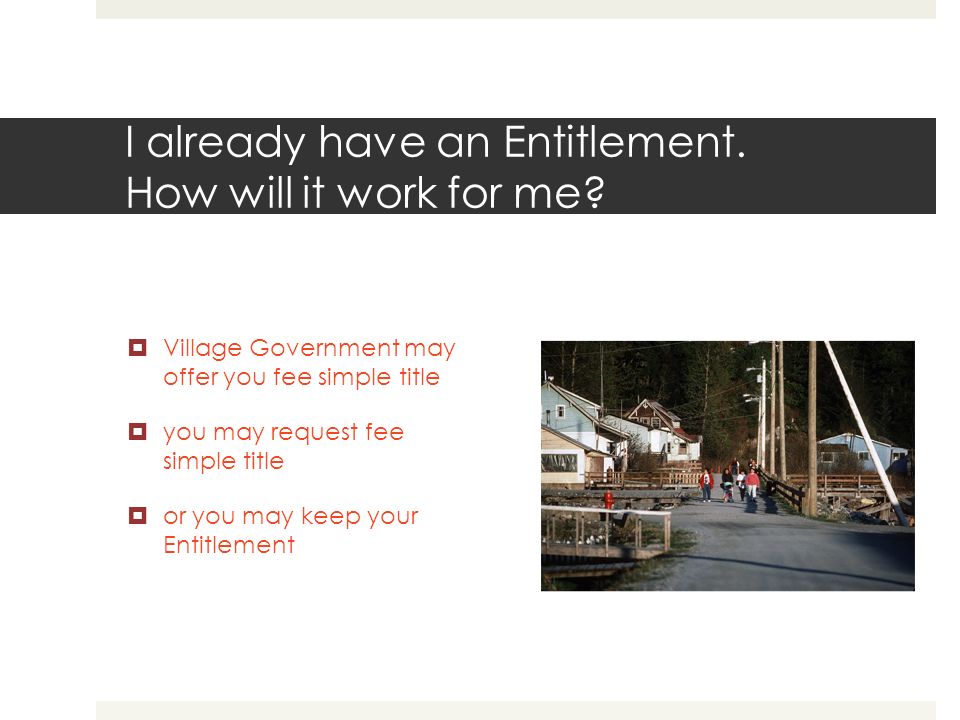 I already have an Entitlement.
How will it work for me?

Village Government may offer you fee simple title

you may request fee simple title

or you may keep your Entitlement